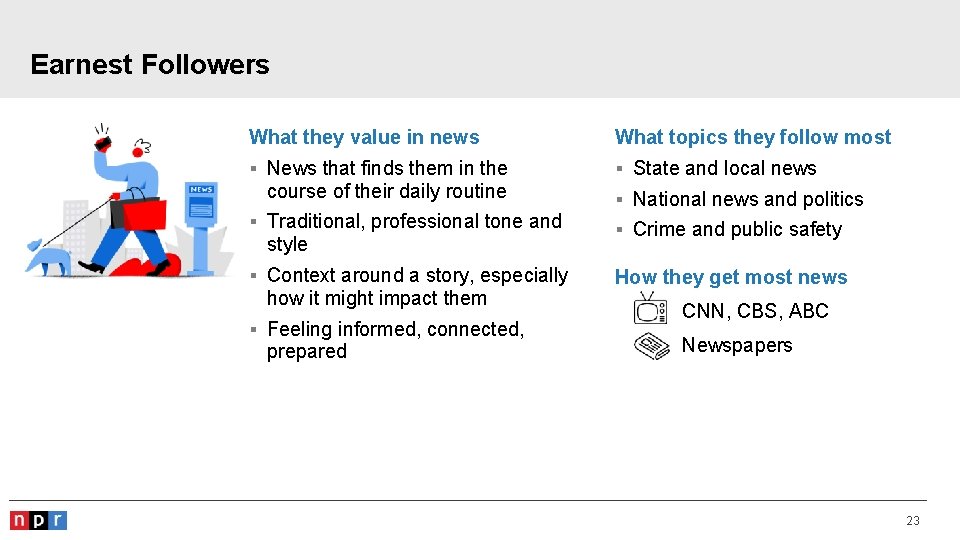 Earnest Followers

NEWS

What they value in news
▪ News that finds them in the course of their daily routine
▪ Traditional, professional tone and style
▪ Context around a story, especially how it might impact them
▪ Feeling informed, connected, prepared

What topics they follow most
▪ State and local news
▪ National news and politics
▪ Crime and public safety

How they get most news
CNN, CBS, ABC
Newspapers

npr

23